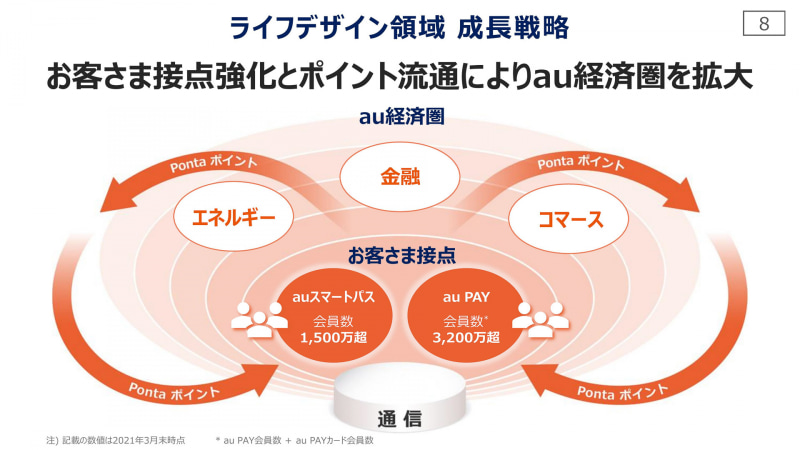 ライフデザイン領域 成長戦略

8

お客さま接点強化とポイント流通によりau経済圏を拡大

au経済圏

Ponta ポイント

Ponta ポイント

金融

エネルギー

コマース

お客さま接点

auスマートパス

会員数

1,500万超

au PAY

会員数*

3,200万超

Ponta ポイント

Ponta ポイント

通 信

注) 記載の数値は2021年3月末時点

* au PAY会員数 + au PAYカード会員数